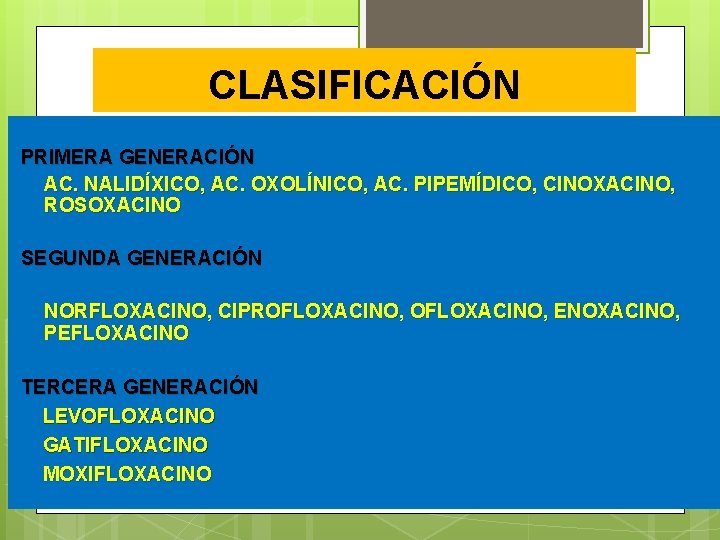 CLASIFICACIÓN

PRIMERA GENERACIÓN
AC. NALIDÍXICO, AC. OXOLÍNICO, AC. PIPEMÍDICO, CINOXACINO, ROSOXACINO

SEGUNDA GENERACIÓN

NORFLOXACINO, CIPROFLOXACINO, OFLOXACINO, ENOXACINO, PEFLOXACINO

TERCERA GENERACIÓN
LEVOFLOXACINO
GATIFLOXACINO
MOXIFLOXACINO